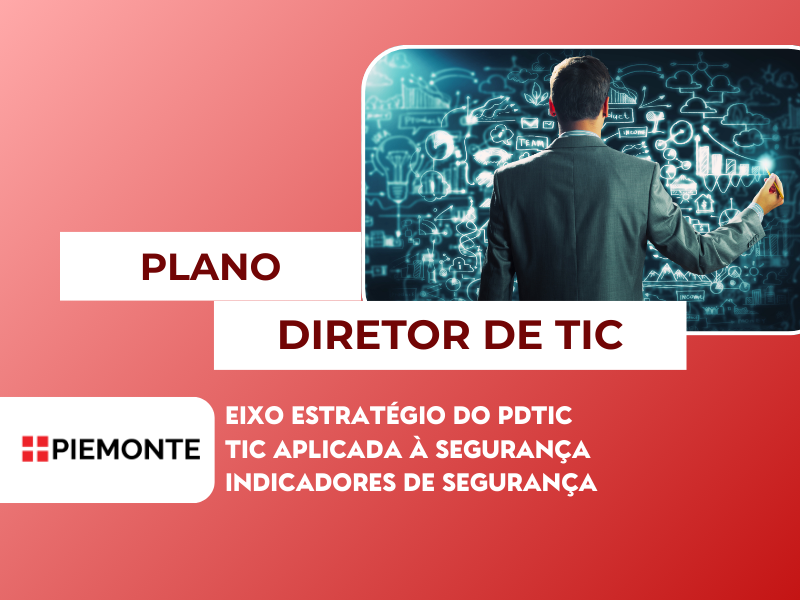 PLANO

DIRETOR DE TIC

PIEMONTE

EIXO ESTRATÉGIO DO PDTIC
TIC APLICADA À SEGURANÇA
INDICADORES DE SEGURANÇA